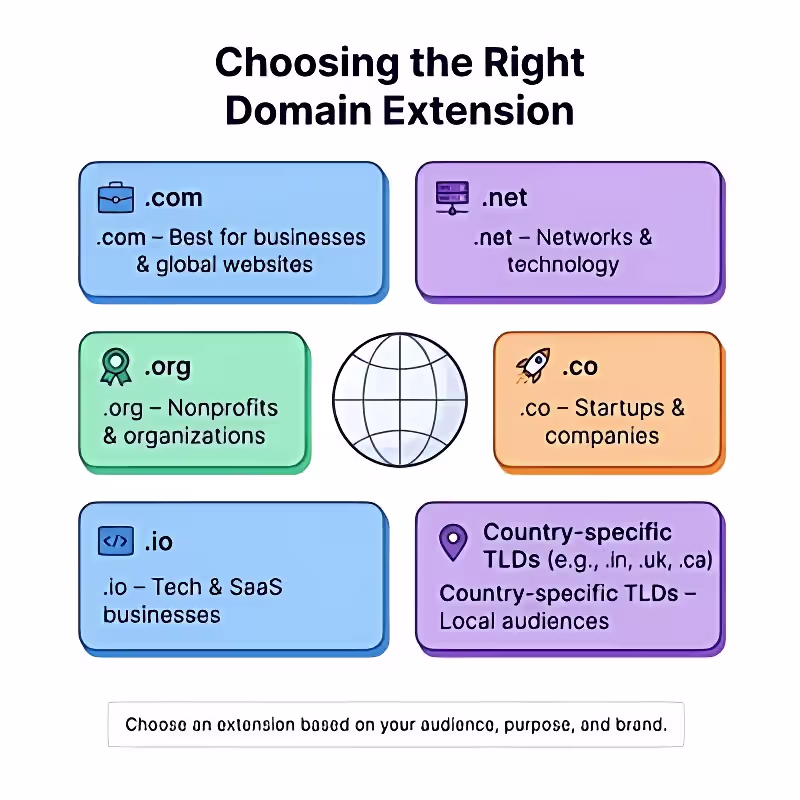 Choosing the Right Domain Extension

.com

.com – Best for businesses & global websites

.net

.net – Networks & technology

.org

.org – Nonprofits & organizations

.co

.co – Startups & companies

.io

.io – Tech & SaaS businesses

Country-specific TLDs (e.g., .in, .uk, .ca)

Country-specific TLDs – Local audiences

Choose an extension based on your audience, purpose, and brand.